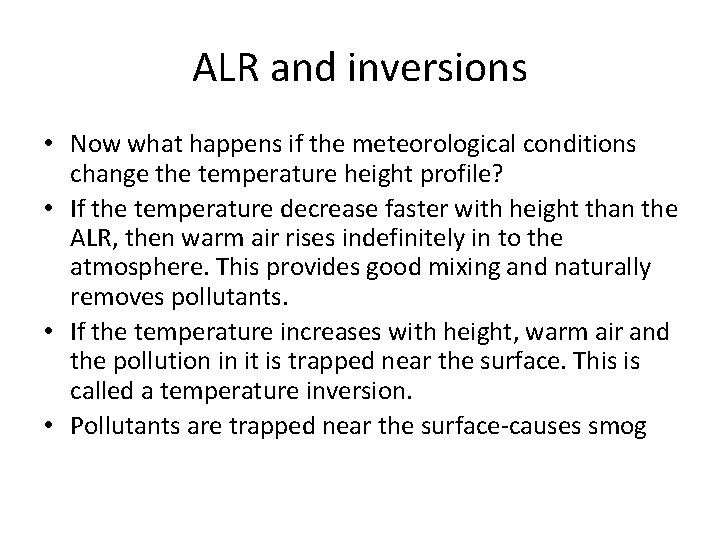 ALR and inversions

• Now what happens if the meteorological conditions change the temperature height profile?
• If the temperature decrease faster with height than the ALR, then warm air rises indefinitely in to the atmosphere. This provides good mixing and naturally removes pollutants.
• If the temperature increases with height, warm air and the pollution in it is trapped near the surface. This is called a temperature inversion.
• Pollutants are trapped near the surface-causes smog